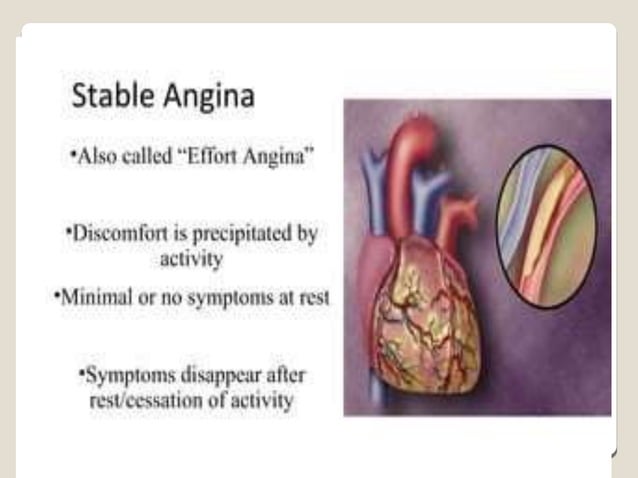 Stable Angina

•Also called "Effort Angina"

•Discomfort is precipitated by activity

•Minimal or no symptoms at rest

•Symptoms disappear after rest/cessation of activity